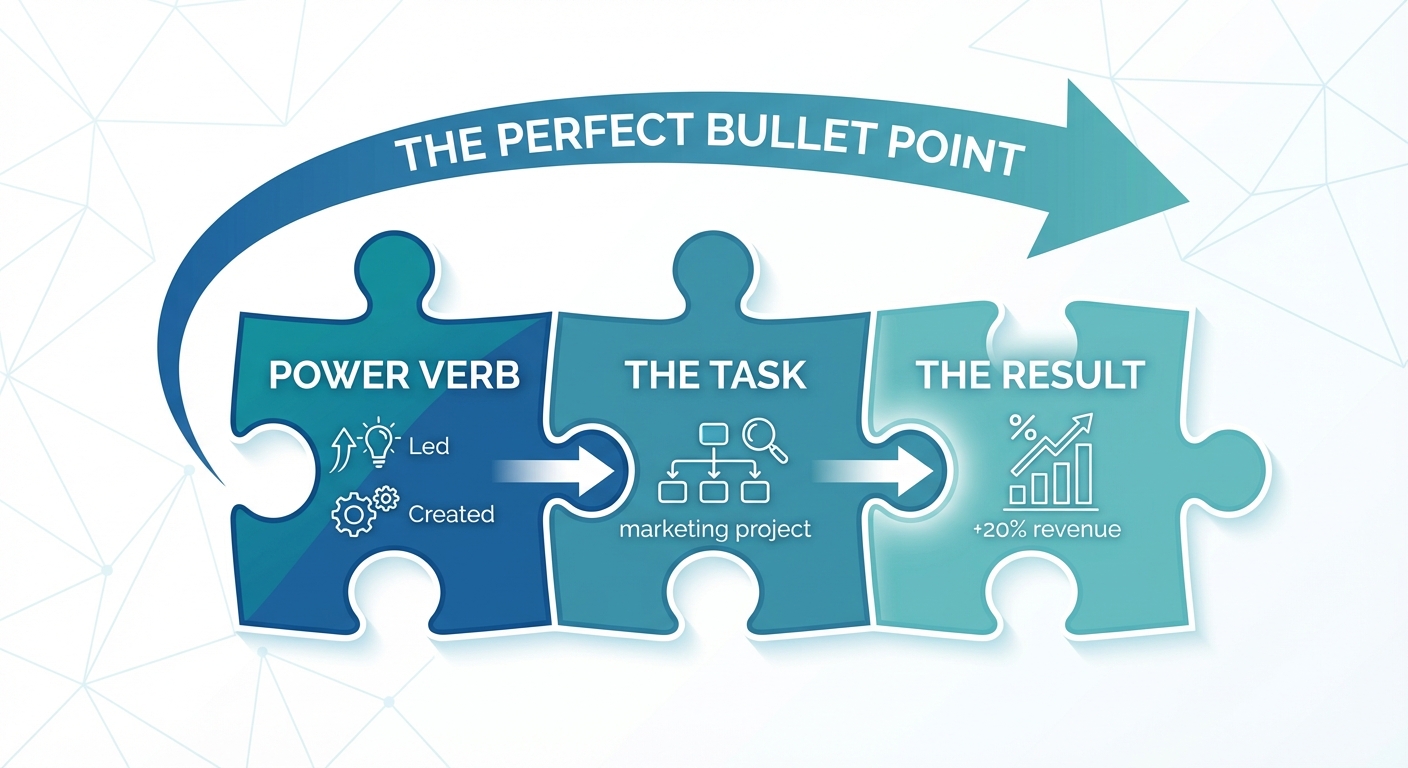 THE PERFECT BULLET POINT

POWER VERB

Led

Created

THE TASK

marketing project

THE RESULT

%

+20% revenue